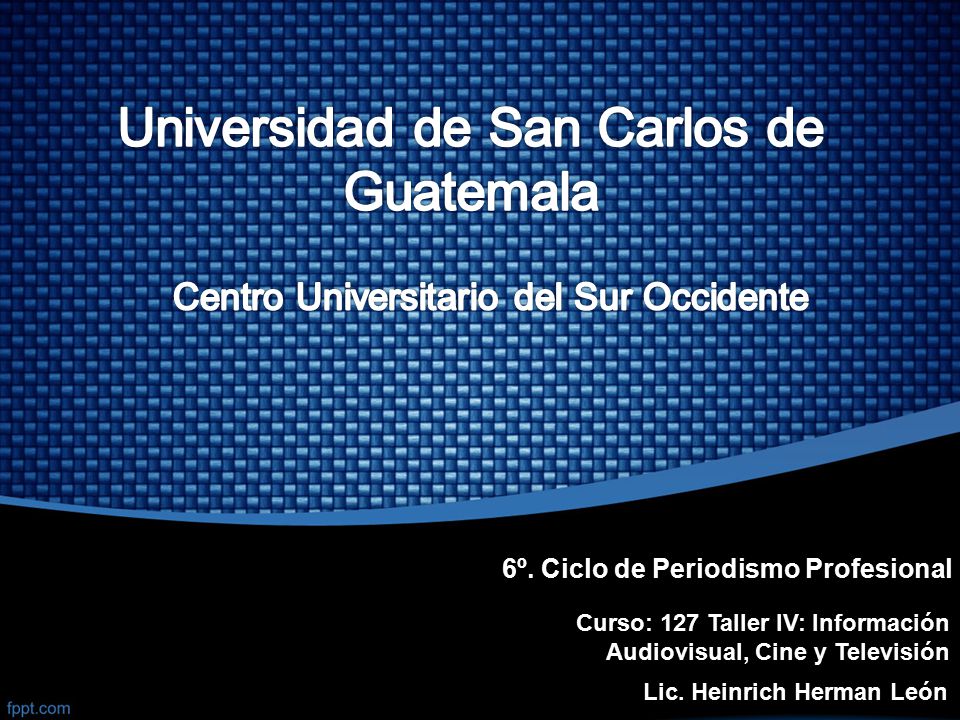 Universidad de San Carlos de Guatemala

Centro Universitario del Sur Occidente

6º. Ciclo de Periodismo Profesional

Curso: 127 Taller IV: Información Audiovisual, Cine y Televisión

Lic. Heinrich Herman León

fppt.com